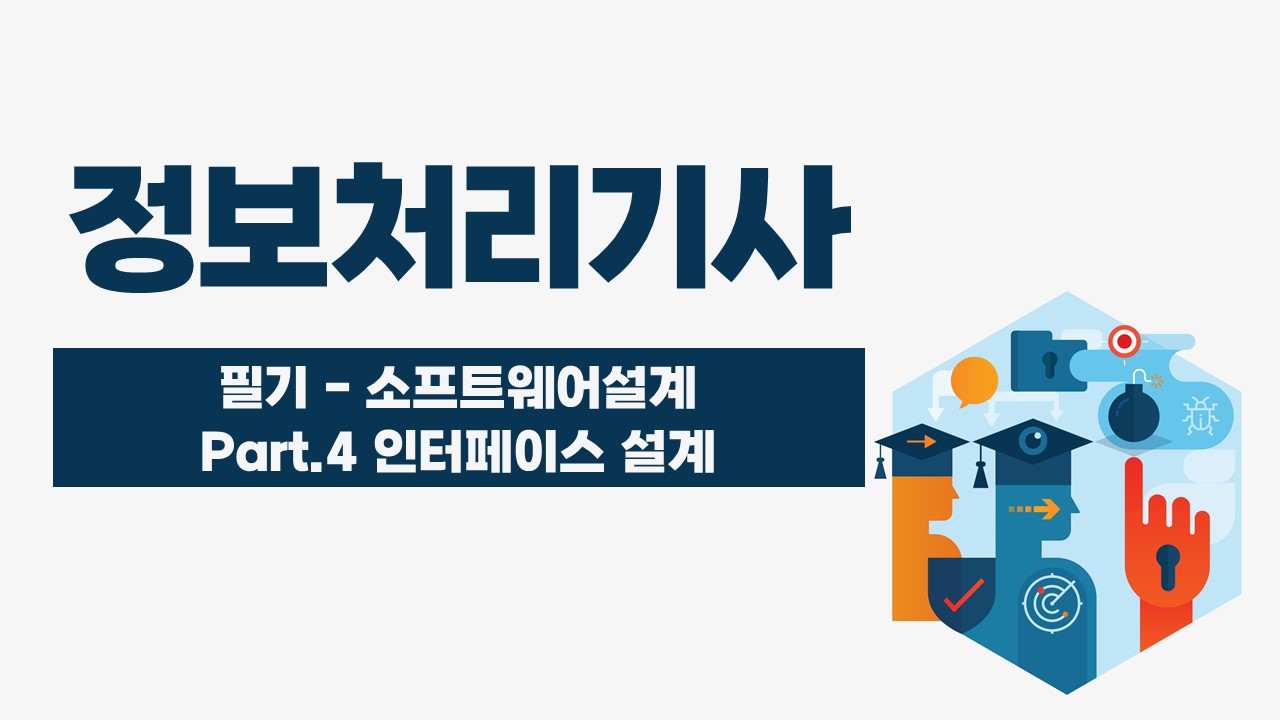 정보처리기사

필기 - 소프트웨어설계
Part.4 인터페이스 설계